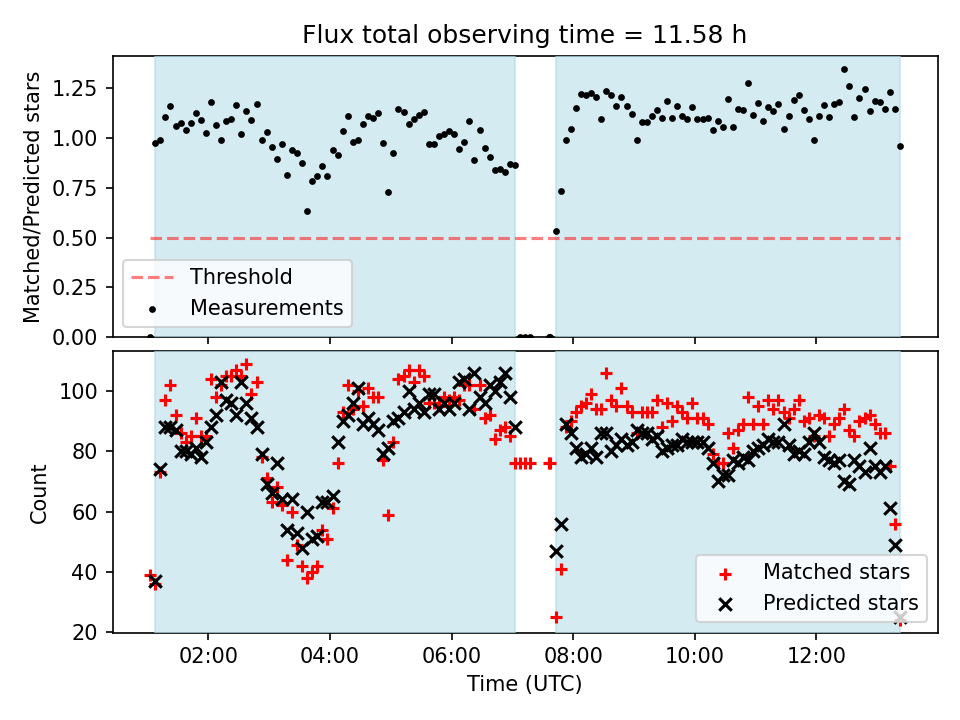 Flux total observing time = 11.58 h

Matched/Predicted stars

1.25
1.00
0.75
0.50
0.25
0.00

Threshold
Measurements

Count

100
80
60
40
20

Matched stars
Predicted stars

02:00
04:00
06:00
08:00
10:00
12:00

Time (UTC)